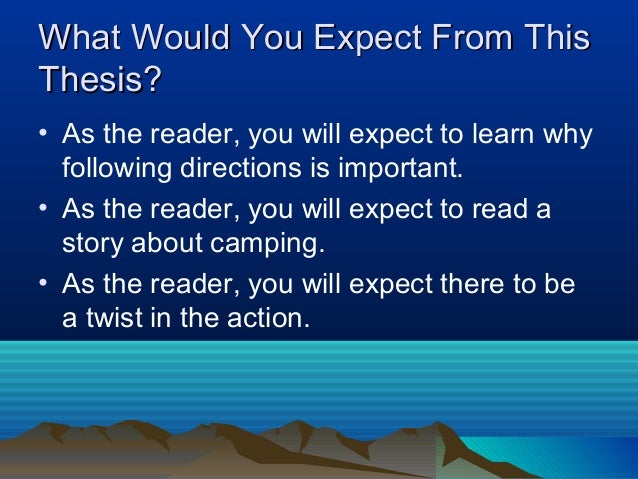 What Would You Expect From This Thesis?

• As the reader, you will expect to learn why following directions is important.

• As the reader, you will expect to read a story about camping.

• As the reader, you will expect there to be a twist in the action.